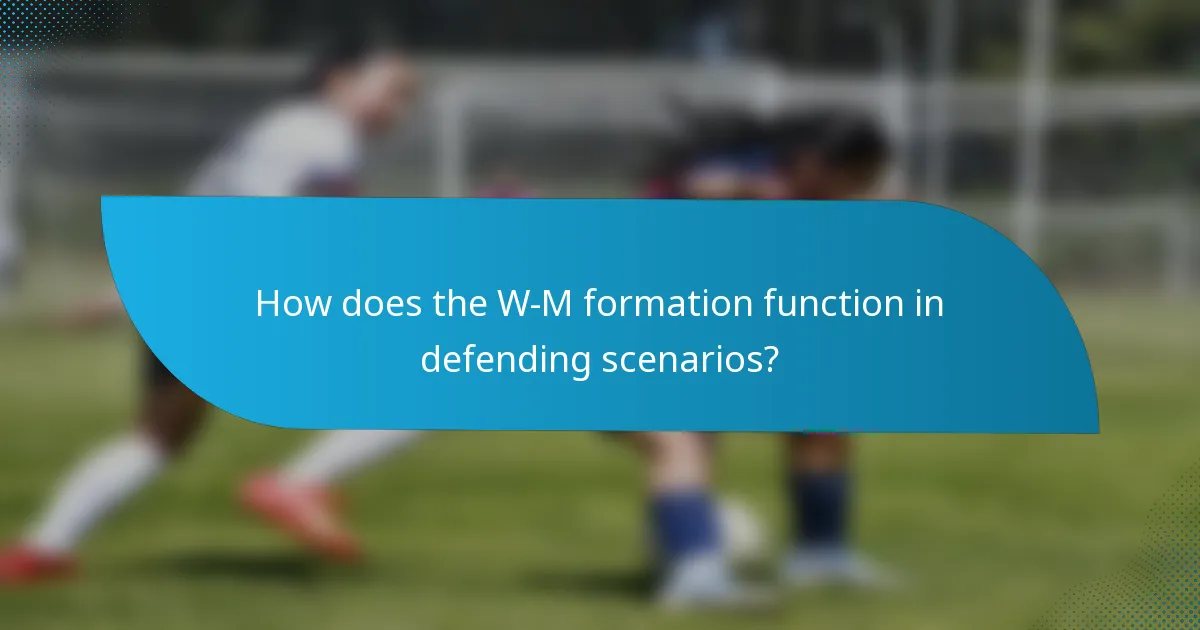 How does the W-M formation function in defending scenarios?